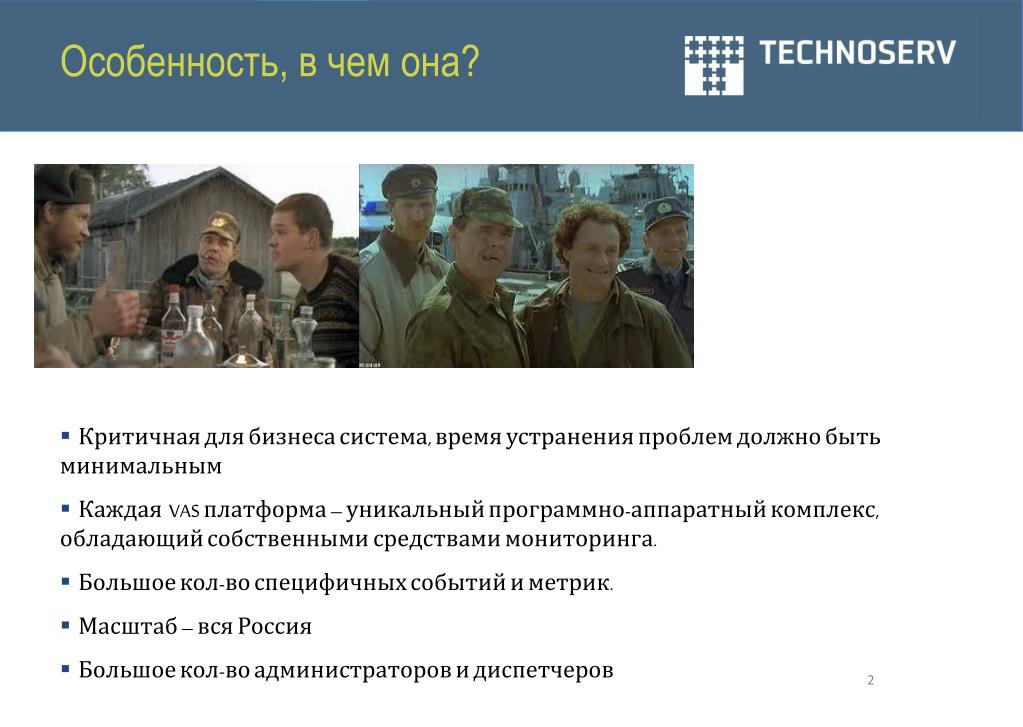 Особенность, в чем она?

TECHNOSERV

▪ Критичная для бизнеса система, время устранения проблем должно быть минимальным

▪ Каждая VAS платформа – уникальный программно-аппаратный комплекс, обладающий собственными средствами мониторинга.

▪ Большое кол-во специфичных событий и метрик.

▪ Масштаб – вся Россия

▪ Большое кол-во администраторов и диспетчеров

2